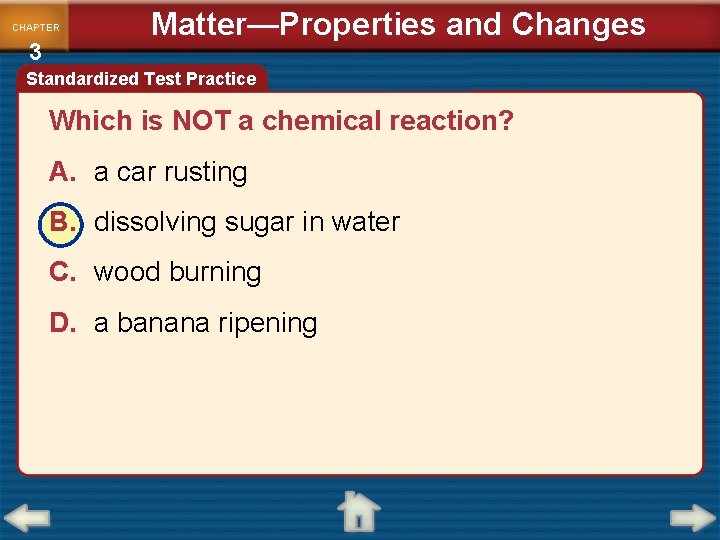 CHAPTER
3

Matter—Properties and Changes

Standardized Test Practice

Which is NOT a chemical reaction?

A. a car rusting

B. dissolving sugar in water

C. wood burning

D. a banana ripening